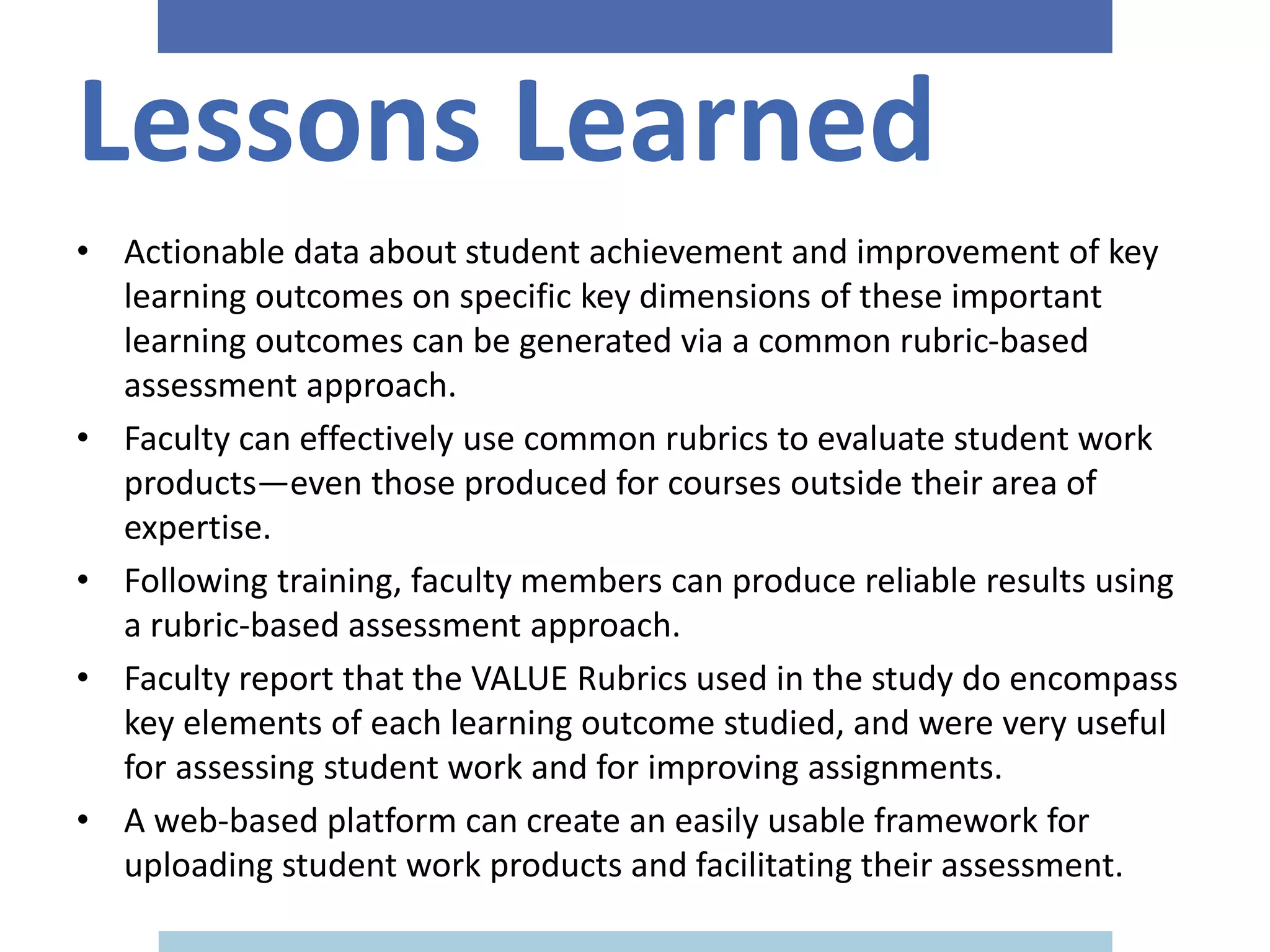 Lessons Learned

• Actionable data about student achievement and improvement of key learning outcomes on specific key dimensions of these important learning outcomes can be generated via a common rubric-based assessment approach.
• Faculty can effectively use common rubrics to evaluate student work products—even those produced for courses outside their area of expertise.
• Following training, faculty members can produce reliable results using a rubric-based assessment approach.
• Faculty report that the VALUE Rubrics used in the study do encompass key elements of each learning outcome studied, and were very useful for assessing student work and for improving assignments.
• A web-based platform can create an easily usable framework for uploading student work products and facilitating their assessment.